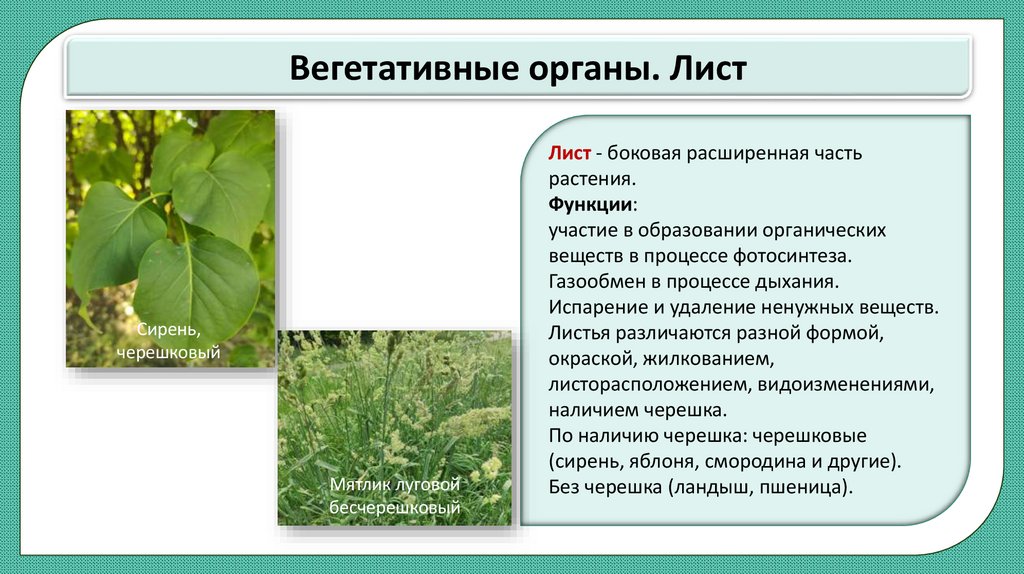 Вегетативные органы. Лист

Сирень, черешковый

Мятлик луговой бесчерешковый

Лист - боковая расширенная часть растения.
Функции:
участие в образовании органических веществ в процессе фотосинтеза.
Газообмен в процессе дыхания.
Испарение и удаление ненужных веществ.
Листья различаются разной формой, окраской, жилкованием, листорасположением, видоизменениями, наличием черешка.
По наличию черешка: черешковые (сирень, яблоня, смородина и другие).
Без черешка (ландыш, пшеница).